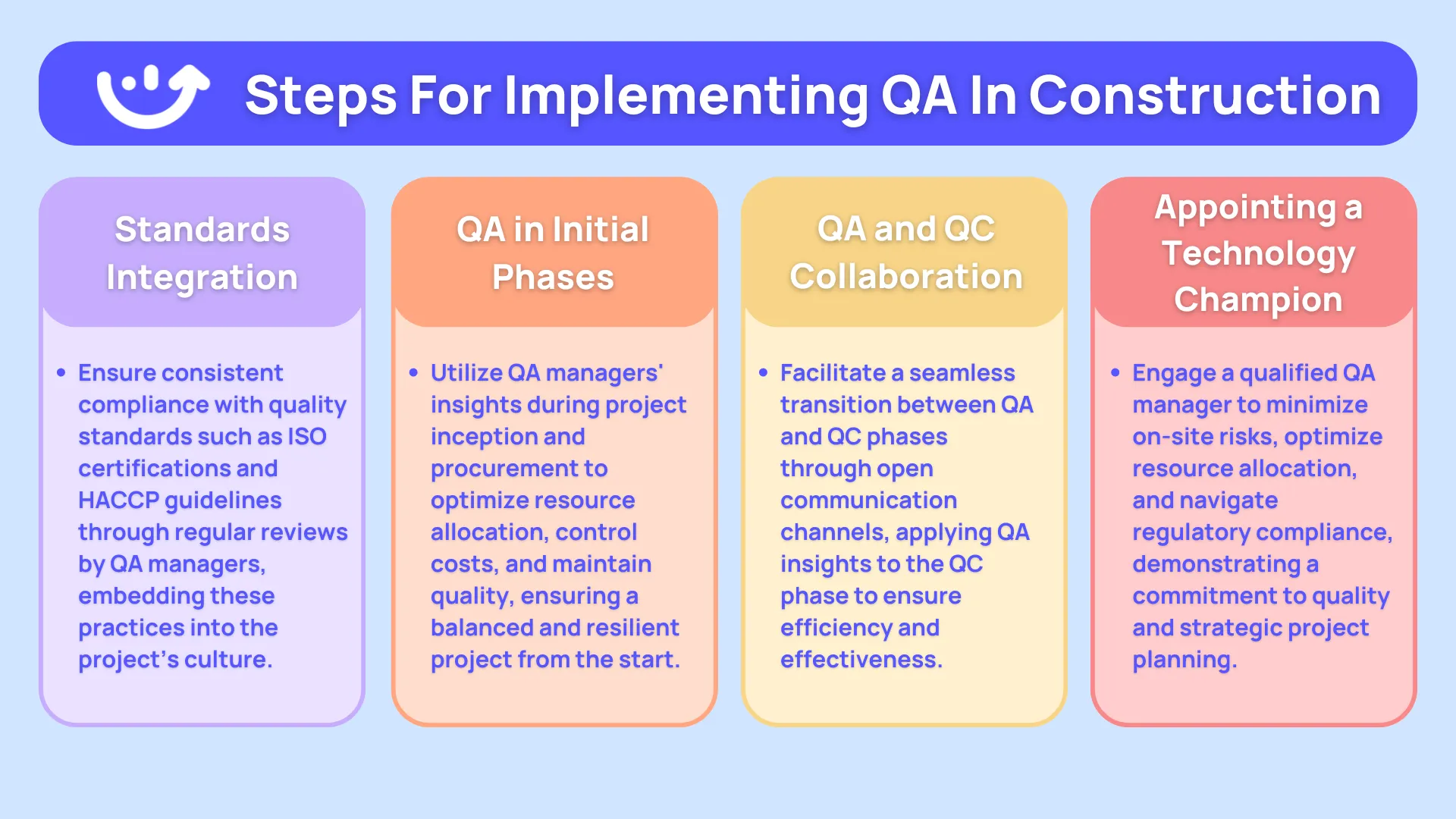 Steps For Implementing QA In Construction

Standards Integration

• Ensure consistent compliance with quality standards such as ISO certifications and HACCP guidelines through regular reviews by QA managers, embedding these practices into the project's culture.

QA in Initial Phases

• Utilize QA managers' insights during project inception and procurement to optimize resource allocation, control costs, and maintain quality, ensuring a balanced and resilient project from the start.

QA and QC Collaboration

• Facilitate a seamless transition between QA and QC phases through open communication channels, applying QA insights to the QC phase to ensure efficiency and effectiveness.

Appointing a Technology Champion

• Engage a qualified QA manager to minimize on-site risks, optimize resource allocation, and navigate regulatory compliance, demonstrating a commitment to quality and strategic project planning.